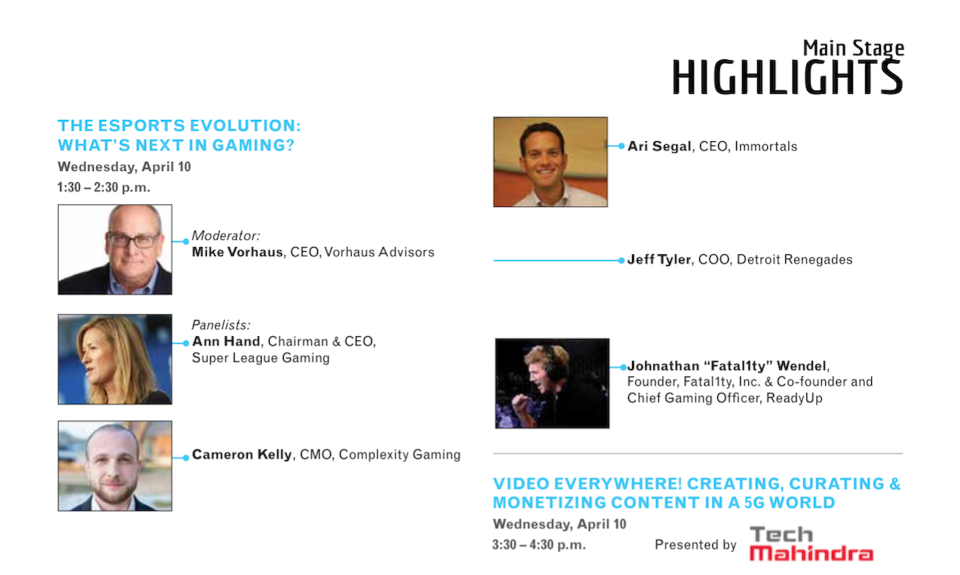 Main Stage
HIGHLIGHTS

THE ESPORTS EVOLUTION: WHAT'S NEXT IN GAMING?
Wednesday, April 10
1:30 – 2:30 p.m.

Moderator:
Mike Vorhaus, CEO, Vorhaus Advisors

Panelists:
Ann Hand, Chairman & CEO, Super League Gaming

Cameron Kelly, CMO, Complexity Gaming

Ari Segal, CEO, Immortals

Jeff Tyler, COO, Detroit Renegades

Johnathan "Fatal1ty" Wendel, Founder, Fatal1ty, Inc. & Co-founder and Chief Gaming Officer, ReadyUp

VIDEO EVERYWHERE! CREATING, CURATING & MONETIZING CONTENT IN A 5G WORLD
Wednesday, April 10
3:30 – 4:30 p.m.

Presented by Tech Mahindra